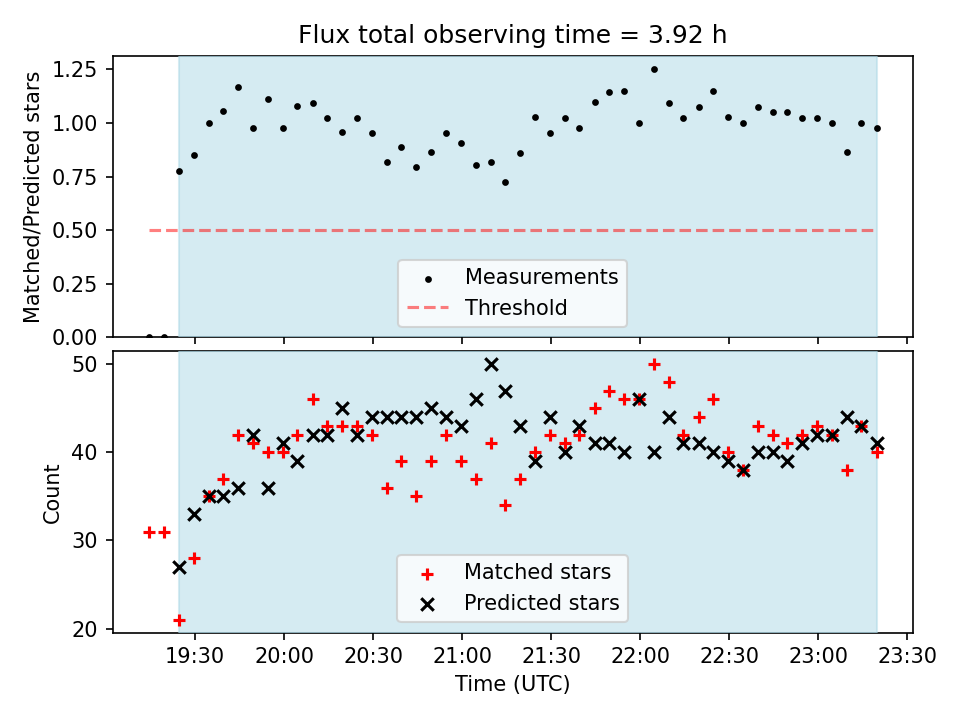 Flux total observing time = 3.92 h

Matched/Predicted stars

1.25
1.00
0.75
0.50
0.25
0.00

Measurements
Threshold

Count

50
40
30
20

Matched stars
Predicted stars

19:30 20:00 20:30 21:00 21:30 22:00 22:30 23:00 23:30

Time (UTC)